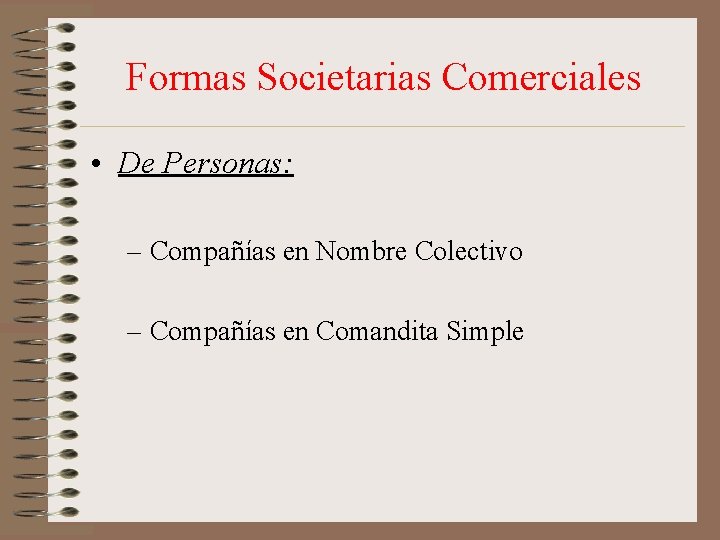 Formas Societarias Comerciales

• De Personas:

– Compañías en Nombre Colectivo

– Compañías en Comandita Simple